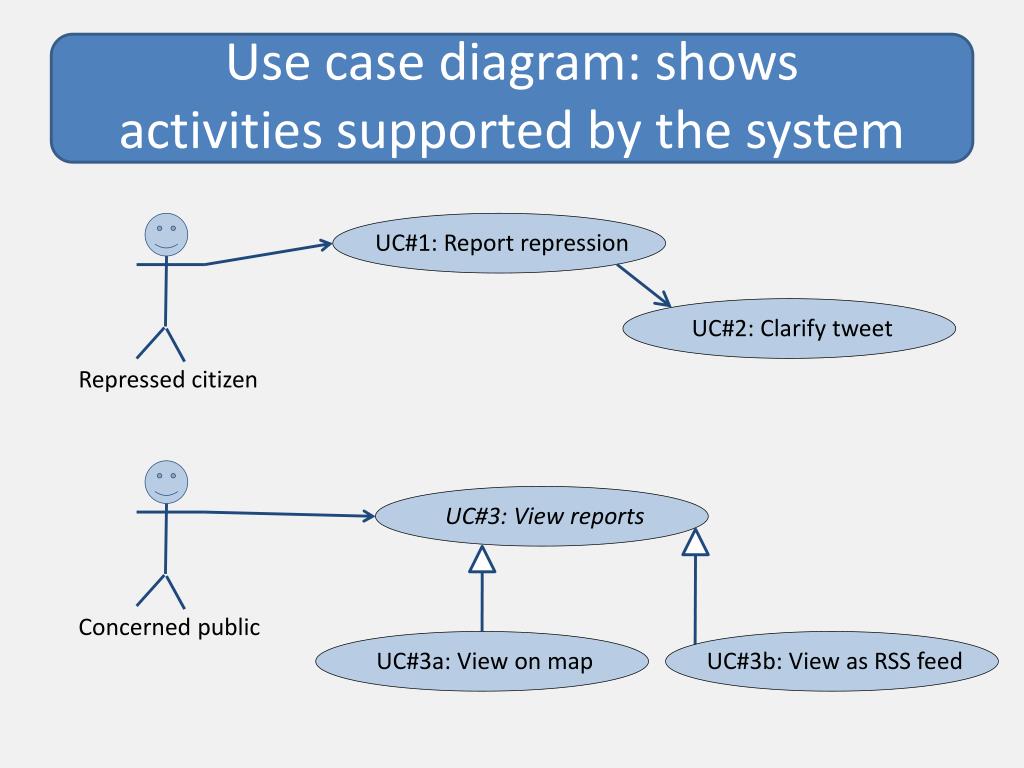 Use case diagram: shows activities supported by the system

UC#1: Report repression

UC#2: Clarify tweet

Repressed citizen

UC#3: View reports

Concerned public

UC#3a: View on map

UC#3b: View as RSS feed